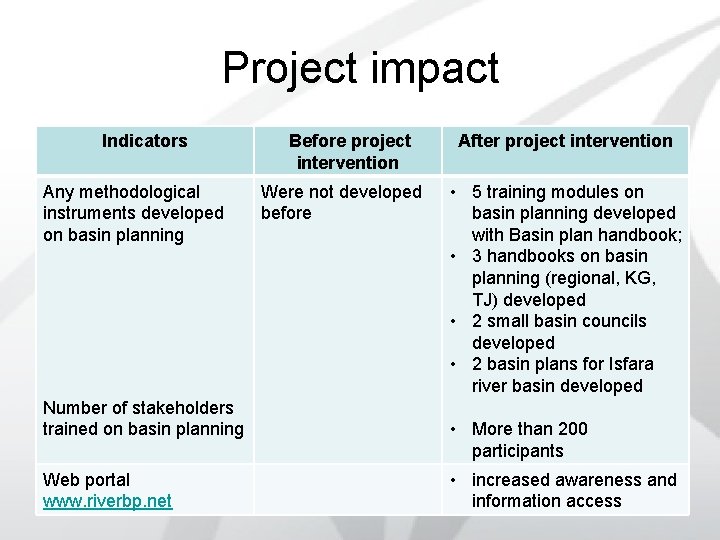 Project impact

| Indicators | Before project intervention | After project intervention |
|---|---|---|
| Any methodological instruments developed on basin planning<br><br>Number of stakeholders trained on basin planning | Were not developed before | • 5 training modules on basin planning developed with Basin plan handbook;<br>• 3 handbooks on basin planning (regional, KG, TJ) developed<br>• 2 small basin councils developed<br>• 2 basin plans for Isfara river basin developed<br><br>• More than 200 participants |
| Web portal www.riverbp.net | | • increased awareness and information access |